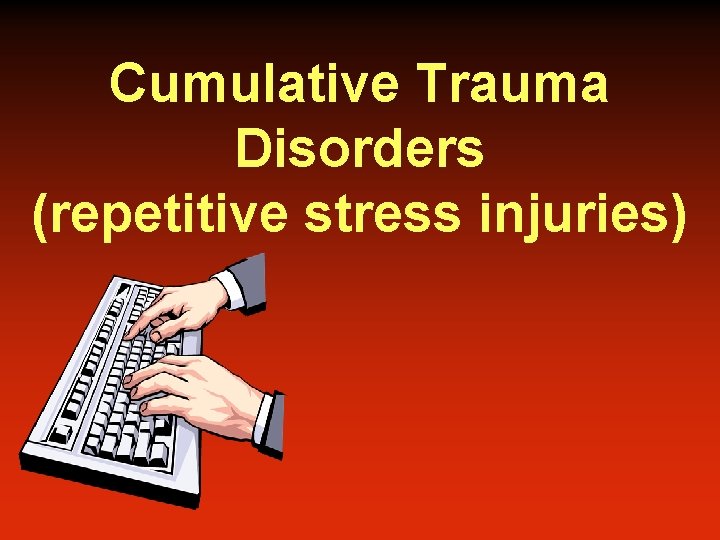 Cumulative Trauma Disorders
(repetitive stress injuries)